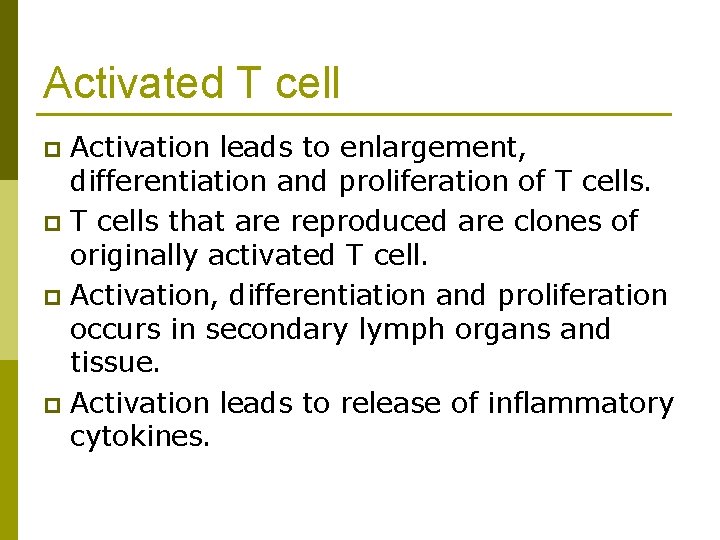 Activated T cell

Activation leads to enlargement, differentiation and proliferation of T cells.

T cells that are reproduced are clones of originally activated T cell.

Activation, differentiation and proliferation occurs in secondary lymph organs and tissue.

Activation leads to release of inflammatory cytokines.